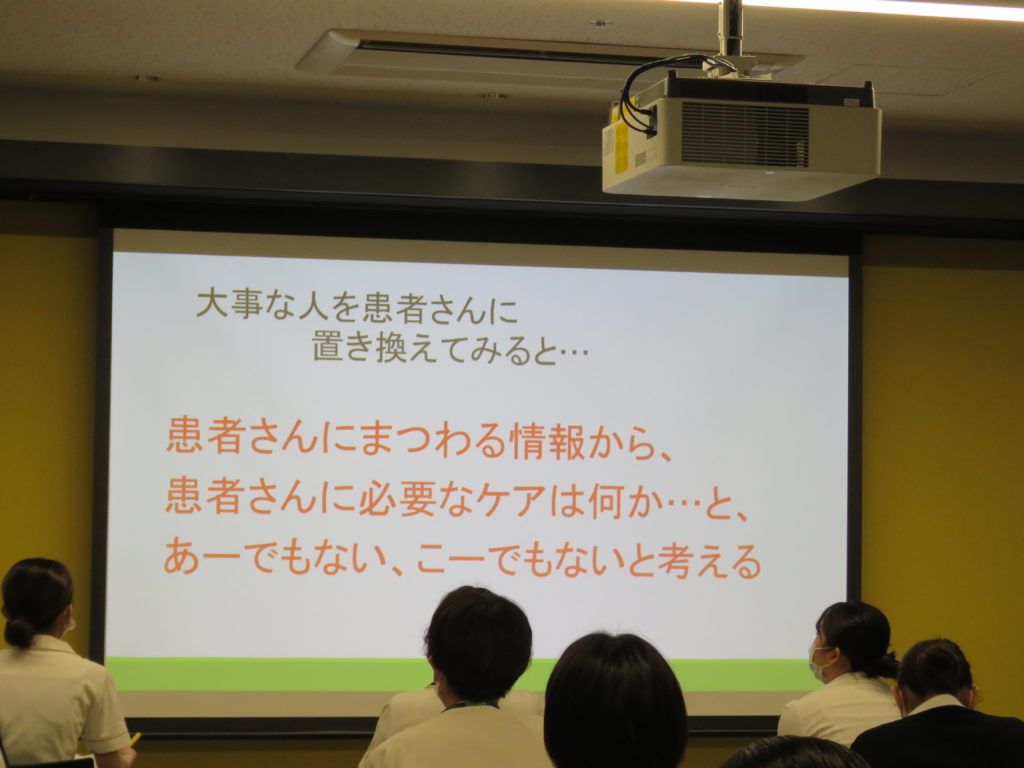 大事な人を患者さんに
置き換えてみると…

患者さんにまつわる情報から、
患者さんに必要なケアは何か…と、
あーでもない、こーでもないと考える